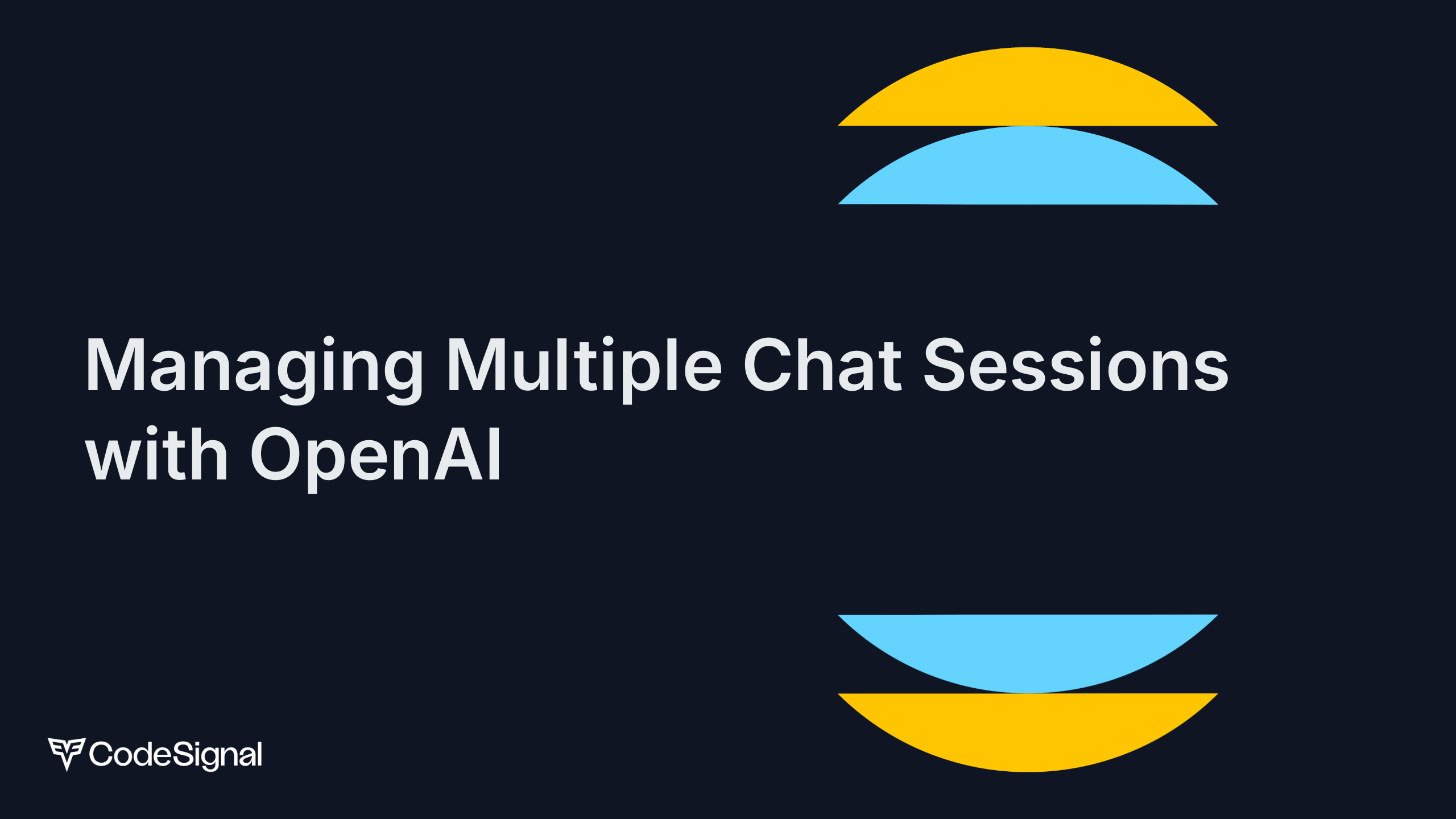 Managing Multiple Chat Sessions with OpenAI

CodeSignal